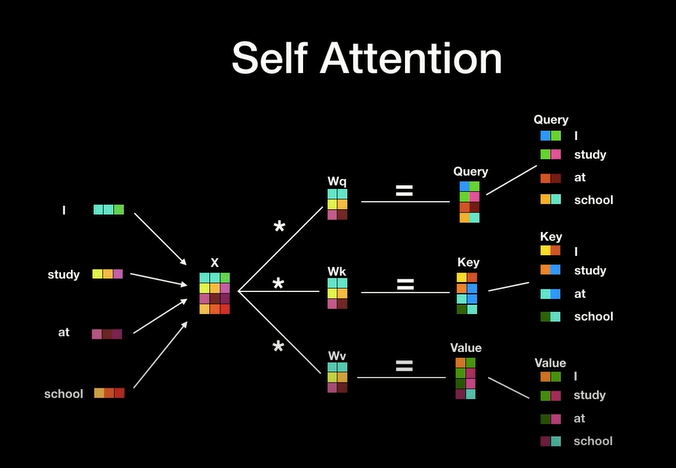 Self Attention

I

study

at

school

X

*

*

*

Wq

Wk

Wv

=

=

=

Query

Key

Value

Query

I

study

at

school

Key

I

study

at

school

Value

I

study

at

school